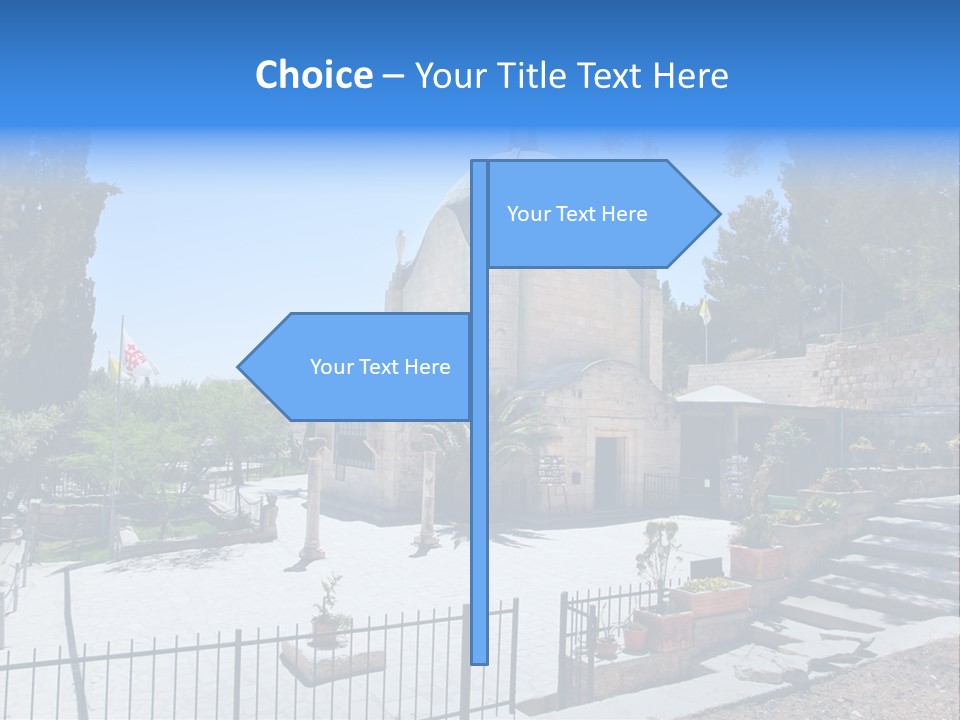 Choice – Your Title Text Here

Your Text Here

Your Text Here